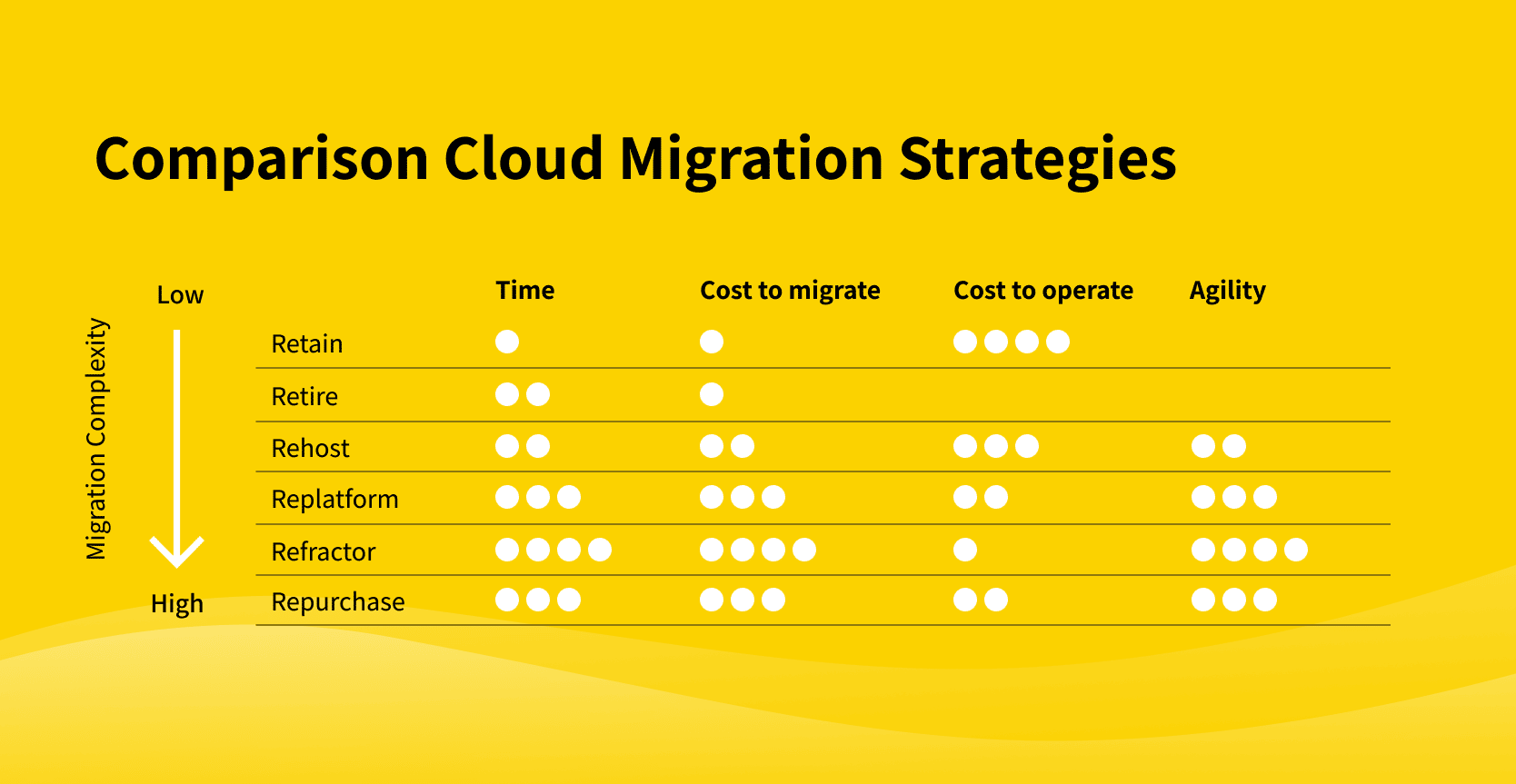 Comparison Cloud Migration Strategies

Migration Complexity

Low

High

| | Time | Cost to migrate | Cost to operate | Agility |
|---|---|---|---|---|
| Retain | ● | ● | ●●●● | |
| Retire | ●● | ● | | |
| Rehost | ●● | ●● | ●●● | ●● |
| Replatform | ●●● | ●●● | ●● | ●●● |
| Refractor | ●●●● | ●●●● | ● | ●●●● |
| Repurchase | ●●● | ●●● | ●● | ●●● |